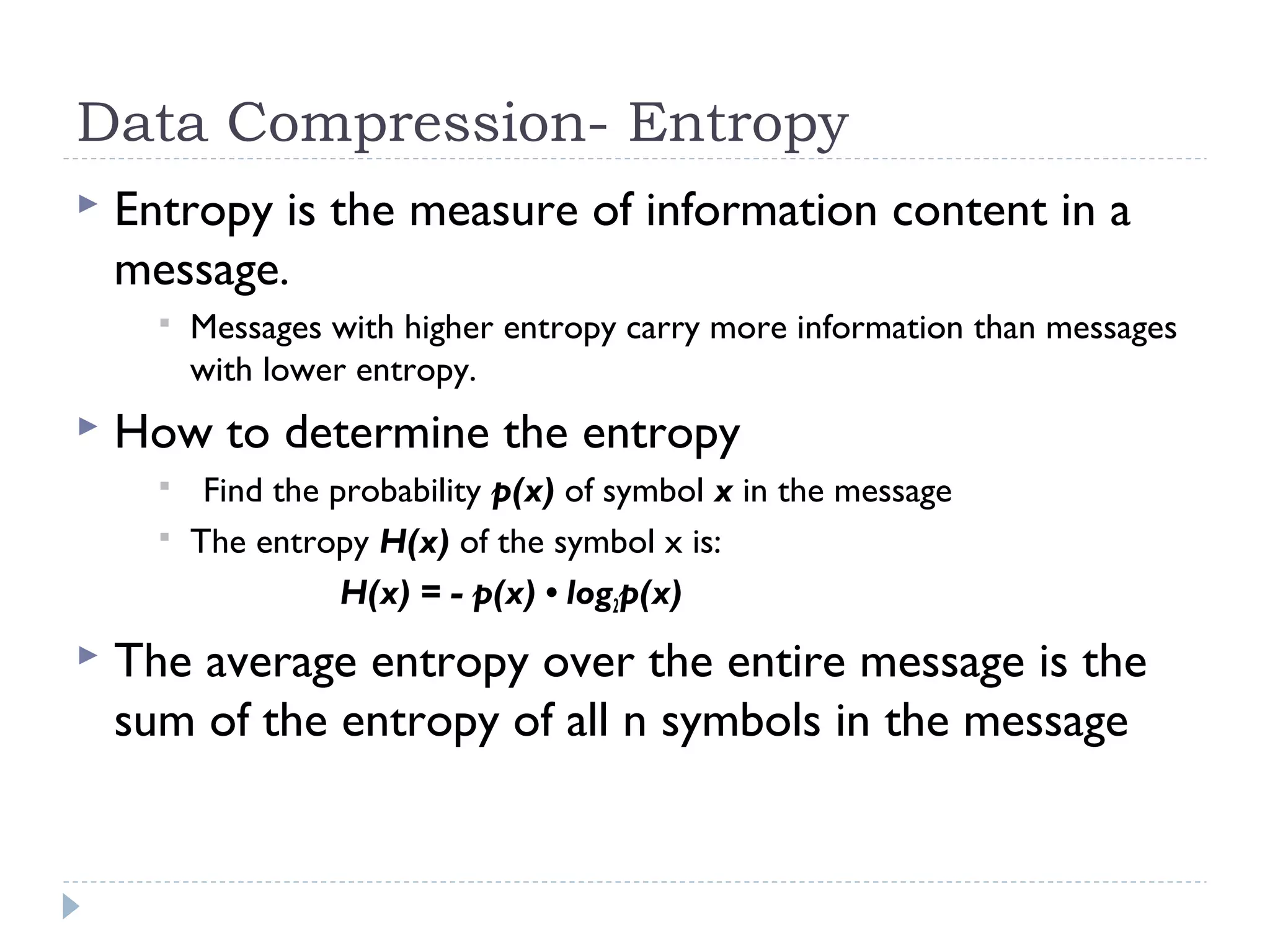 Data Compression- Entropy

Entropy is the measure of information content in a message.

Messages with higher entropy carry more information than messages with lower entropy.

How to determine the entropy

Find the probability $p(x)$ of symbol $x$ in the message

The entropy $H(x)$ of the symbol x is:

$H(x) = - p(x) \cdot \log_2 p(x)$

The average entropy over the entire message is the sum of the entropy of all n symbols in the message